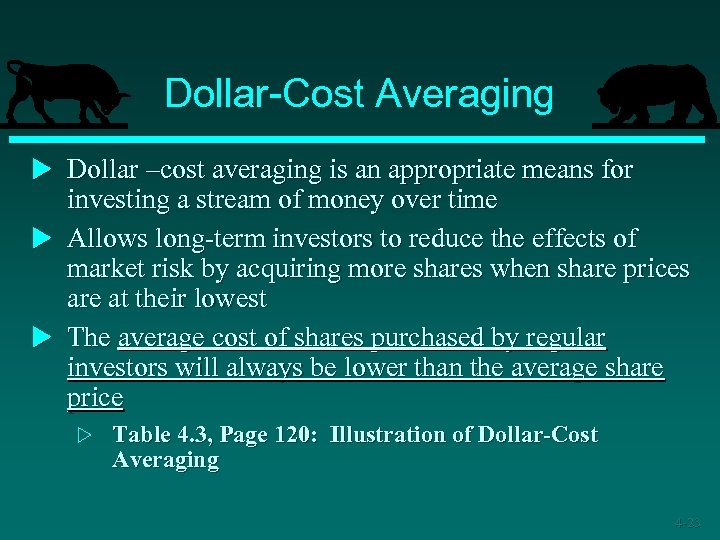 Dollar-Cost Averaging

Dollar –cost averaging is an appropriate means for investing a stream of money over time

Allows long-term investors to reduce the effects of market risk by acquiring more shares when share prices are at their lowest

The average cost of shares purchased by regular investors will always be lower than the average share price

Table 4.3, Page 120: Illustration of Dollar-Cost Averaging

4-23